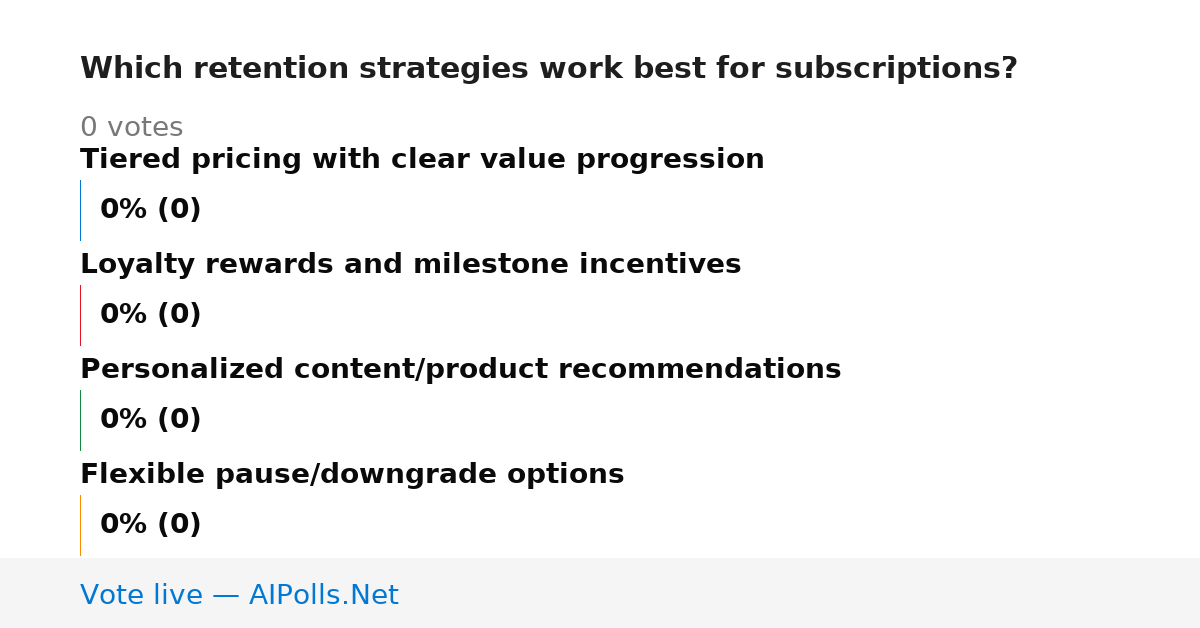 Which retention strategies work best for subscriptions?

0 votes

Tiered pricing with clear value progression

0% (0)

Loyalty rewards and milestone incentives

0% (0)

Personalized content/product recommendations

0% (0)

Flexible pause/downgrade options

0% (0)

Vote live — AIPolls.Net